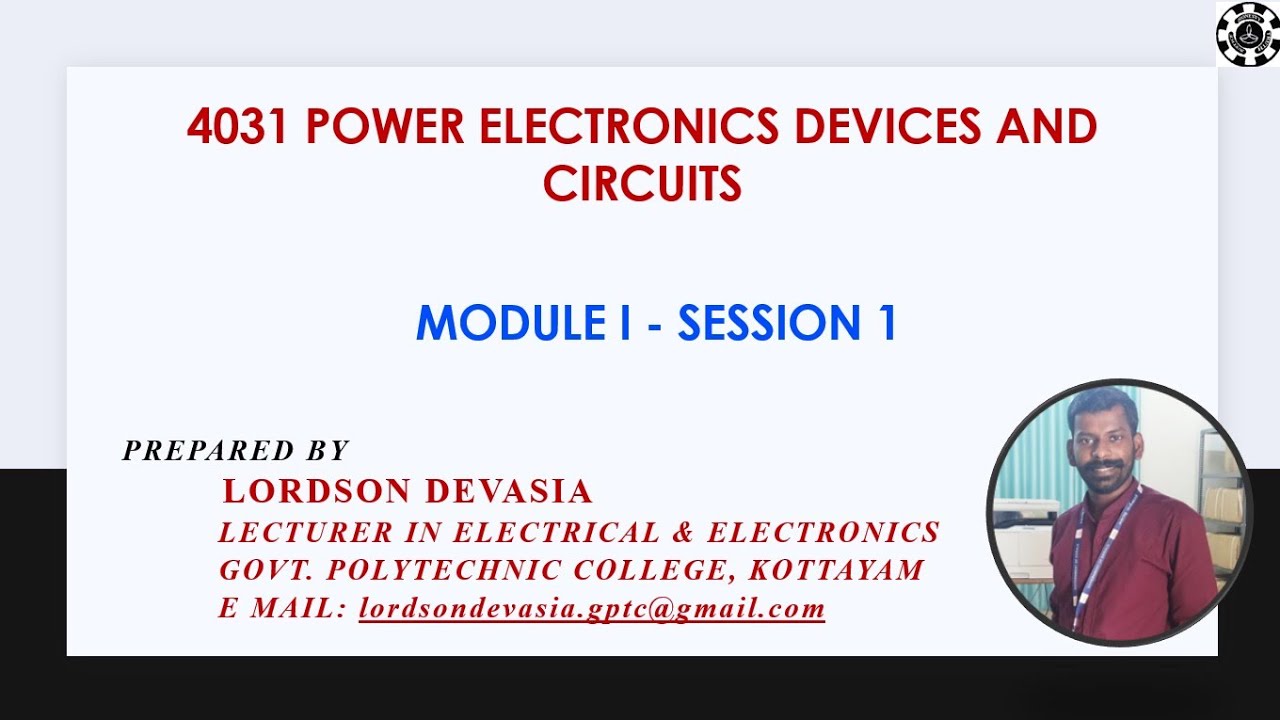 4031 POWER ELECTRONICS DEVICES AND CIRCUITS

MODULE I - SESSION 1

PREPARED BY
LORDSON DEVASIA
LECTURER IN ELECTRICAL & ELECTRONICS
GOVT. POLYTECHNIC COLLEGE, KOTTAYAM
E MAIL: lordsondevasia.gptc@gmail.com